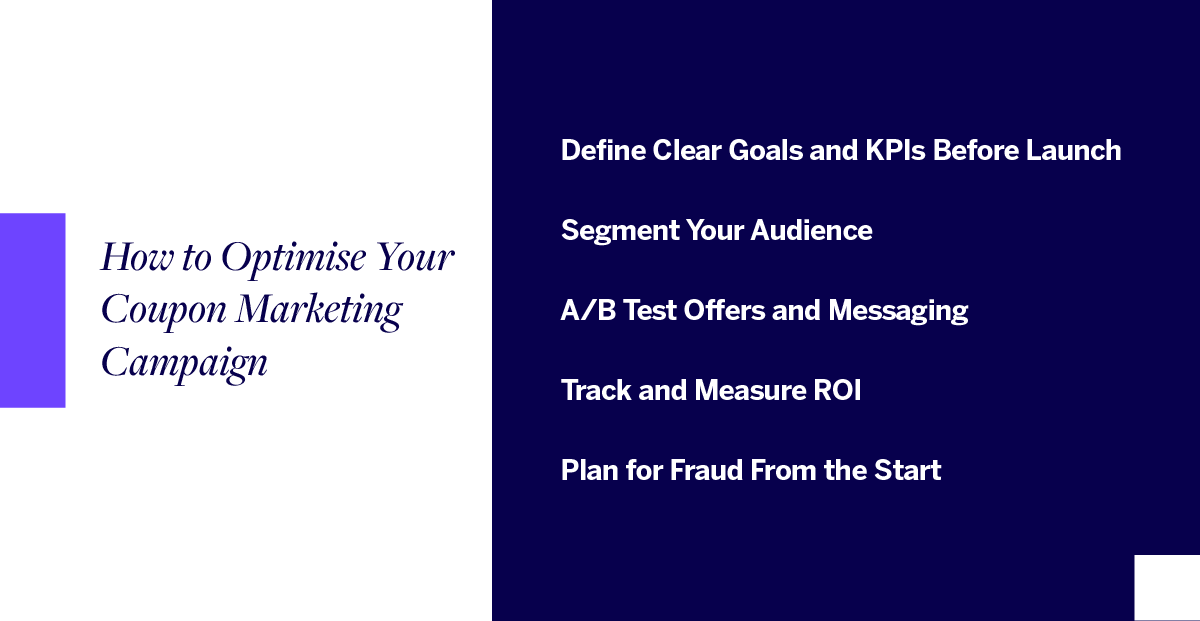 How to Optimise Your Coupon Marketing Campaign

Define Clear Goals and KPIs Before Launch

Segment Your Audience

A/B Test Offers and Messaging

Track and Measure ROI

Plan for Fraud From the Start